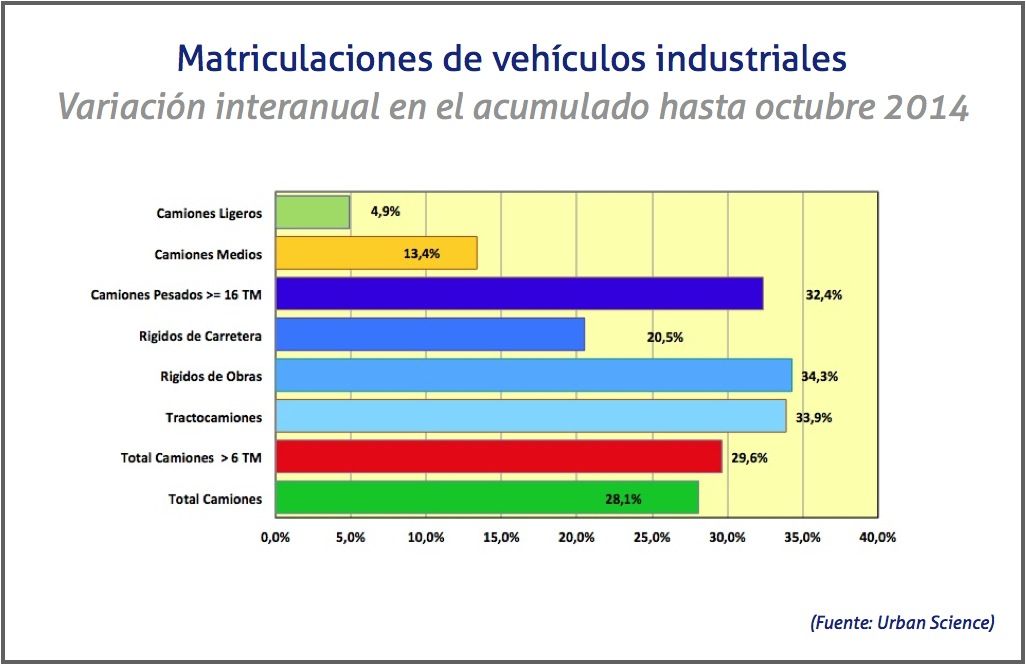 Matriculaciones de vehículos industriales

Variación interanual en el acumulado hasta octubre 2014

Camiones Ligeros 4,9%
Camiones Medios 13,4%
Camiones Pesados >= 16 TM 32,4%
Rigidos de Carretera 20,5%
Rigidos de Obras 34,3%
Tractocamiones 33,9%
Total Camiones > 6 TM 29,6%
Total Camiones 28,1%

0,0% 5,0% 10,0% 15,0% 20,0% 25,0% 30,0% 35,0% 40,0%

(Fuente: Urban Science)